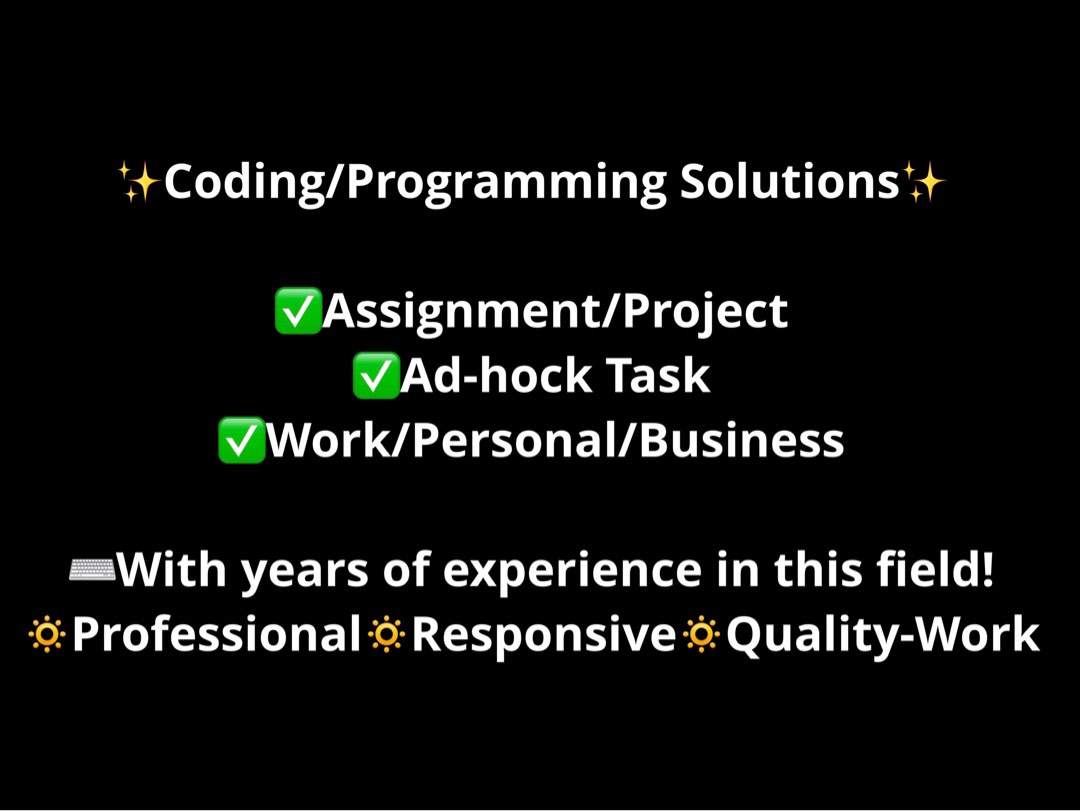 ✨Coding/Programming Solutions✨

✅Assignment/Project
✅Ad-hock Task
✅Work/Personal/Business

⌨️With years of experience in this field!
🔅Professional🔅Responsive🔅Quality-Work